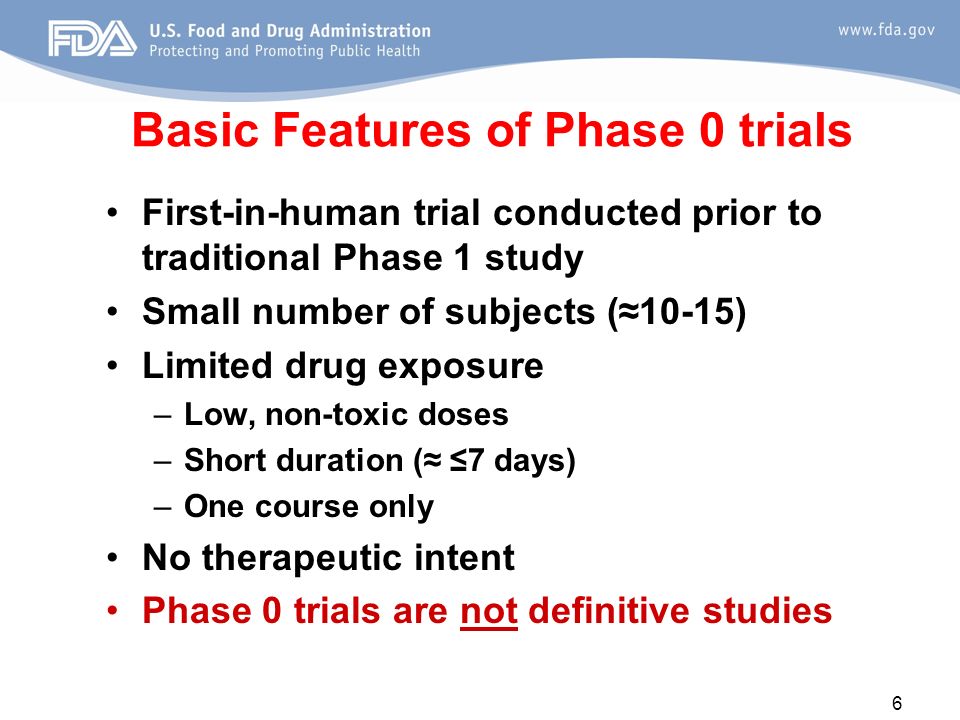 FDA U.S. Food and Drug Administration
Protecting and Promoting Public Health

www.fda.gov

Basic Features of Phase 0 trials

• First-in-human trial conducted prior to traditional Phase 1 study
• Small number of subjects (≈10-15)
• Limited drug exposure
– Low, non-toxic doses
– Short duration (≈ ≤7 days)
– One course only
• No therapeutic intent
• Phase 0 trials are not definitive studies

6